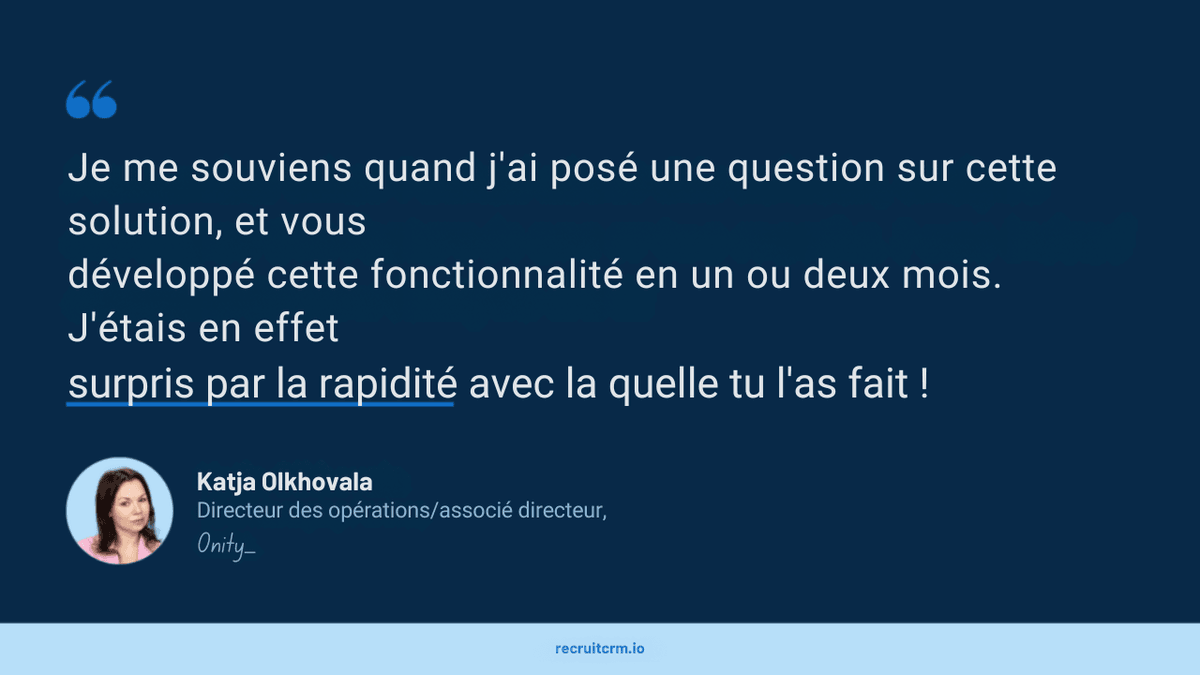 Je me souviens quand j'ai posé une question sur cette solution, et vous
développé cette fonctionnalité en un ou deux mois. J'étais en effet
surpris par la rapidité avec la quelle tu l'as fait !

Katja Olkhovala
Directeur des opérations/associé directeur,
Onity_

recruitcrm.io